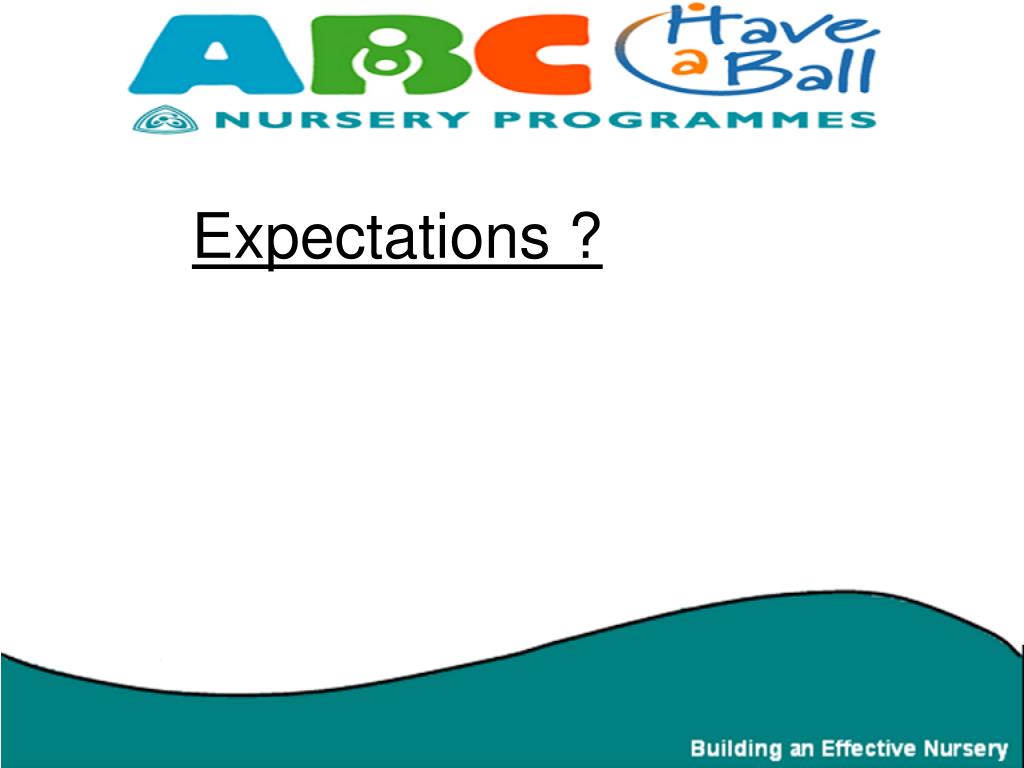 ABC Have a Ball
NURSERY PROGRAMMES

Expectations ?

Building an Effective Nursery